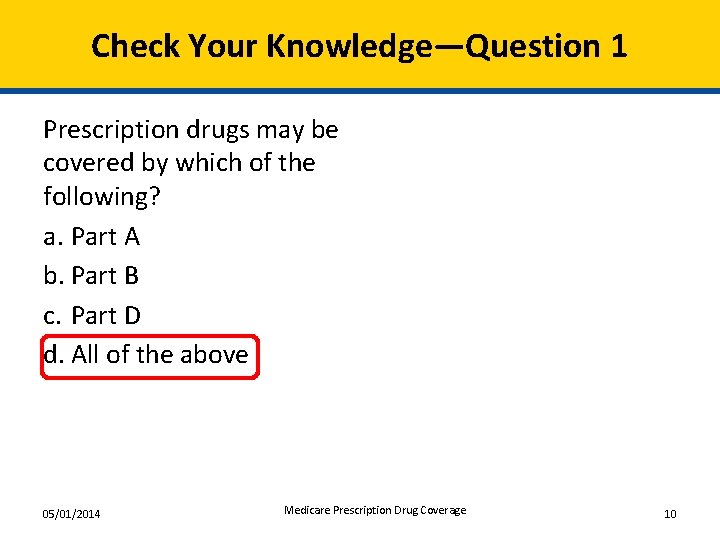 Check Your Knowledge—Question 1

Prescription drugs may be covered by which of the following?

a. Part A

b. Part B

c. Part D

d. All of the above

05/01/2014

Medicare Prescription Drug Coverage

10